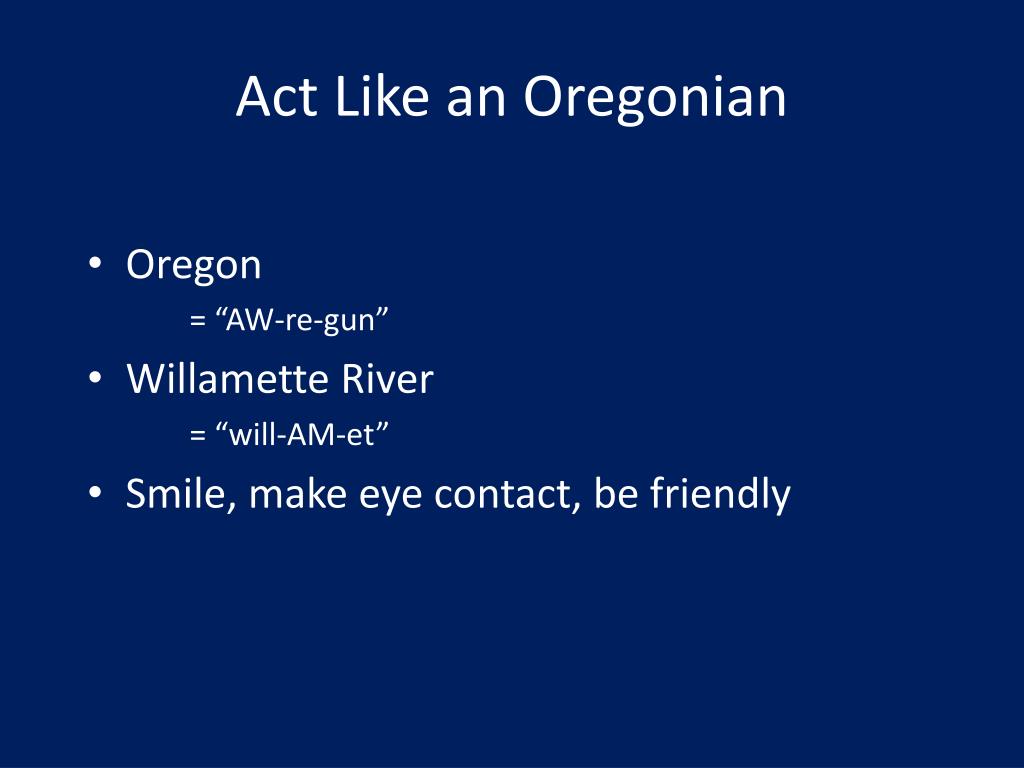 Act Like an Oregonian

• Oregon
= “AW-re-gun”
• Willamette River
= “will-AM-et”
• Smile, make eye contact, be friendly